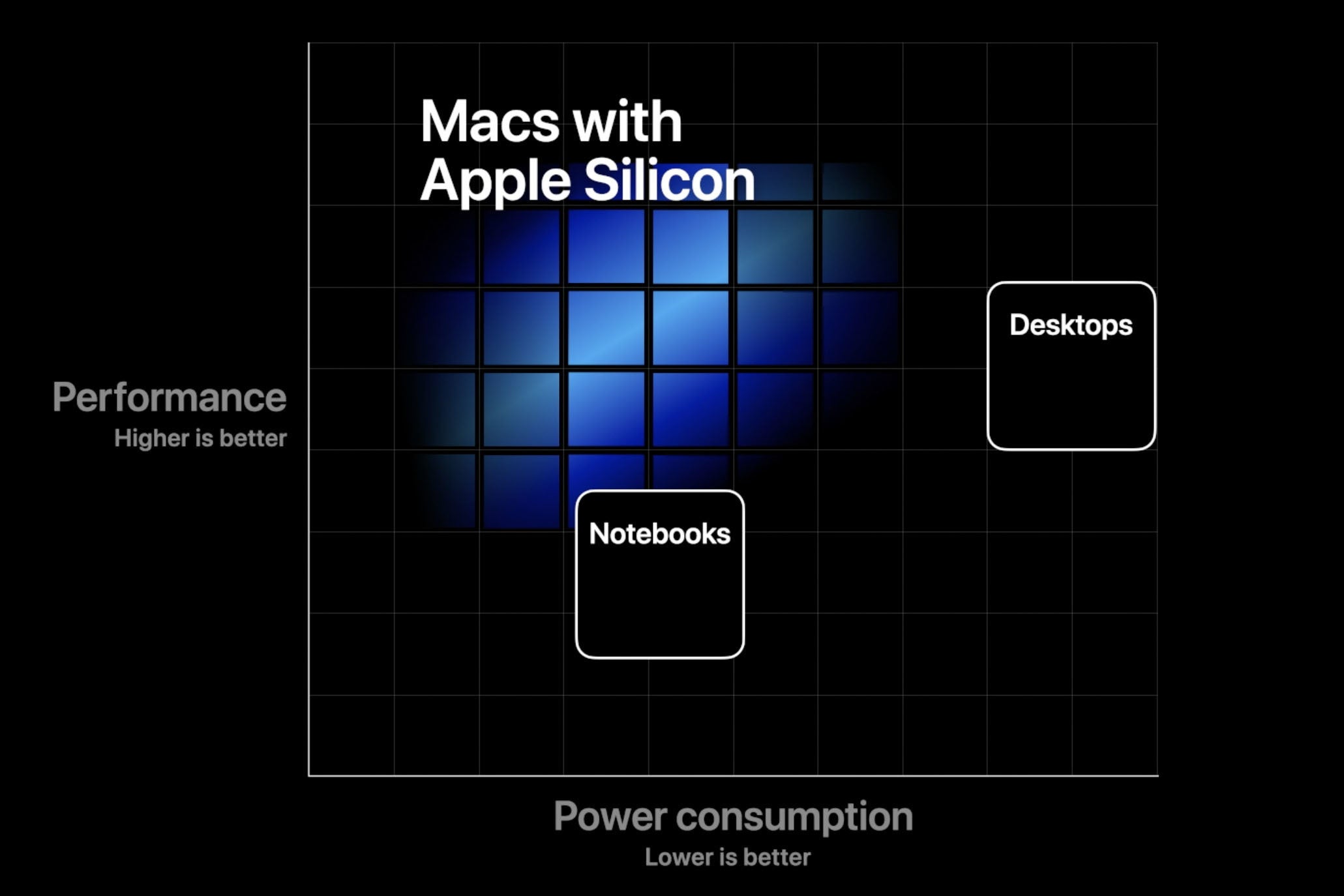 Macs with
Apple Silicon

Desktops

Performance
Higher is better

Notebooks

Power consumption
Lower is better